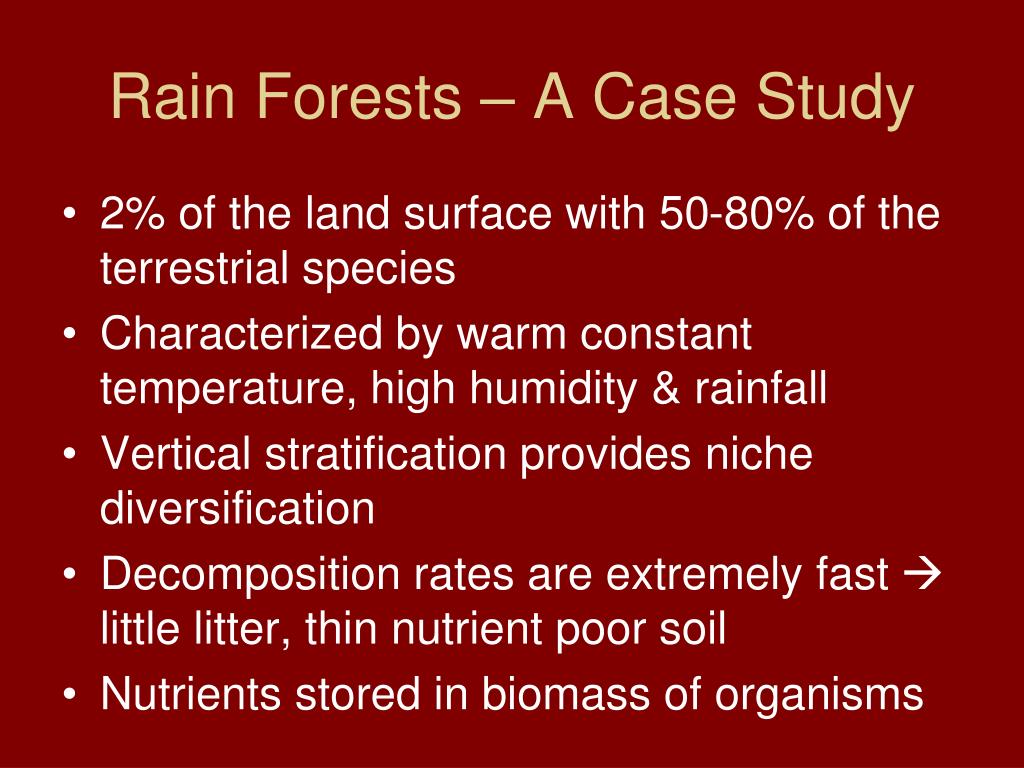 Rain Forests – A Case Study

• 2% of the land surface with 50-80% of the terrestrial species
• Characterized by warm constant temperature, high humidity & rainfall
• Vertical stratification provides niche diversification
• Decomposition rates are extremely fast → little litter, thin nutrient poor soil
• Nutrients stored in biomass of organisms